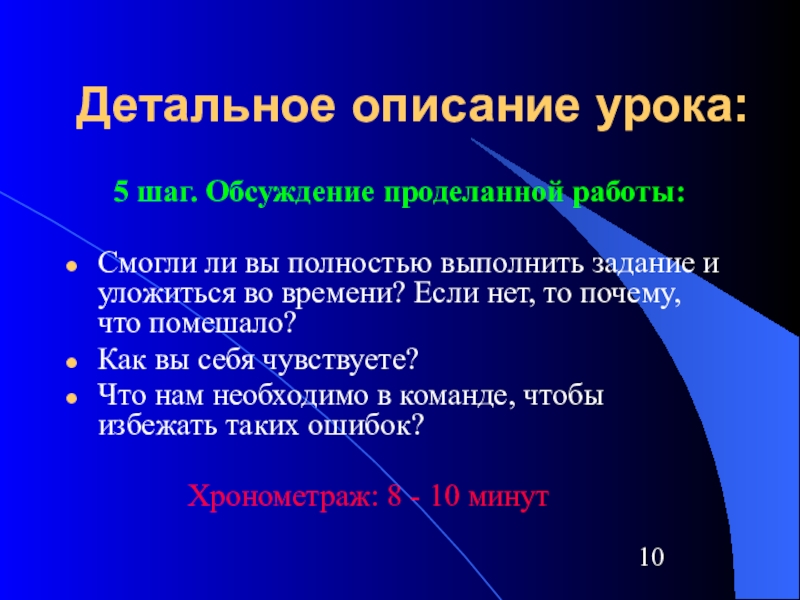 Детальное описание урока:

5 шаг. Обсуждение проделанной работы:

- Смогли ли вы полностью выполнить задание и уложиться во времени? Если нет, то почему, что помешало?
- Как вы себя чувствуете?
- Что нам необходимо в команде, чтобы избежать таких ошибок?

Хронометраж: 8 - 10 минут

10